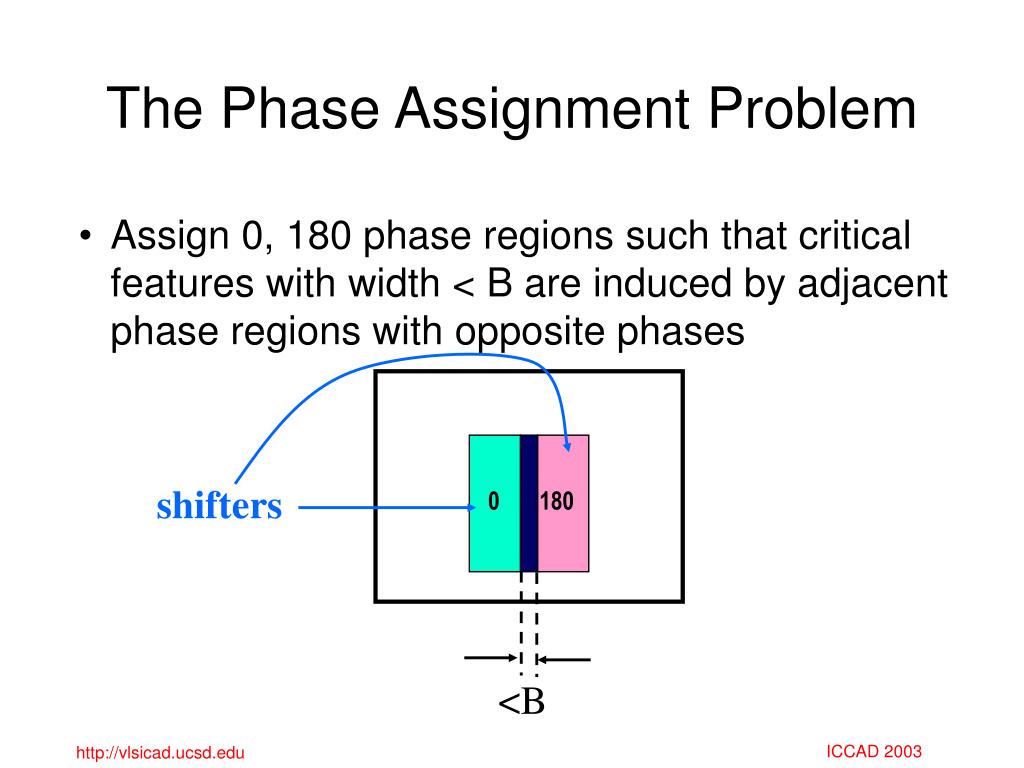 The Phase Assignment Problem

• Assign 0, 180 phase regions such that critical features with width < B are induced by adjacent phase regions with opposite phases

shifters

0

180

<B

http://vlsicad.ucsd.edu

ICCAD 2003